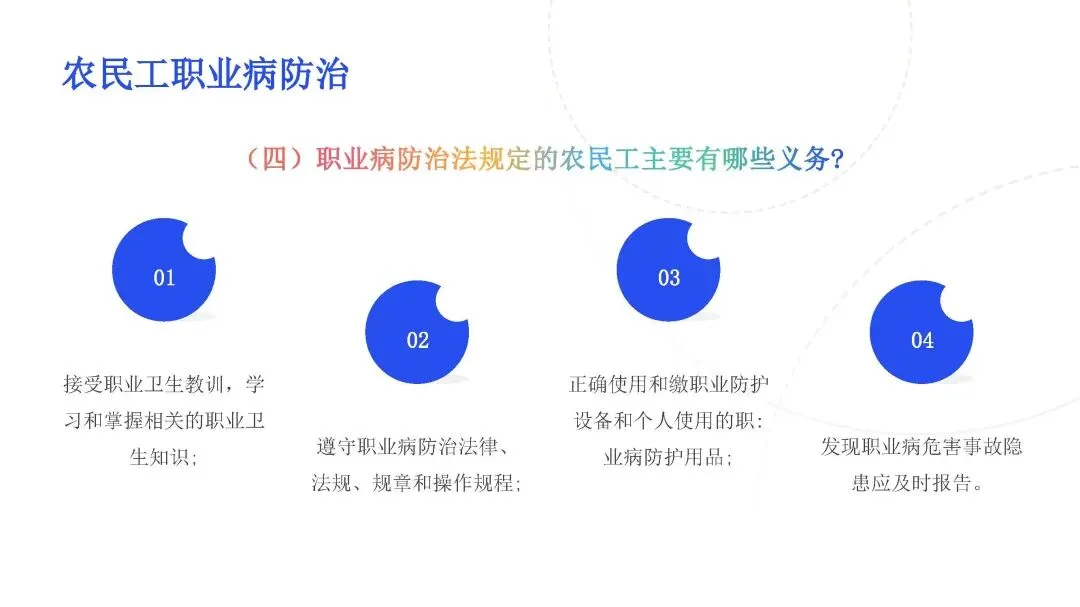 农民工职业病防治

（四）职业病防治法规定的农民工主要有哪些义务?

01

接受职业卫生教训，学习和掌握相关的职业卫生知识；

02

遵守职业病防治法律、法规、规章和操作规程；

03

正确使用和缴职业防护设备和个人使用的职：业病防护用品；

04

发现职业病危害事故隐患应及时报告。